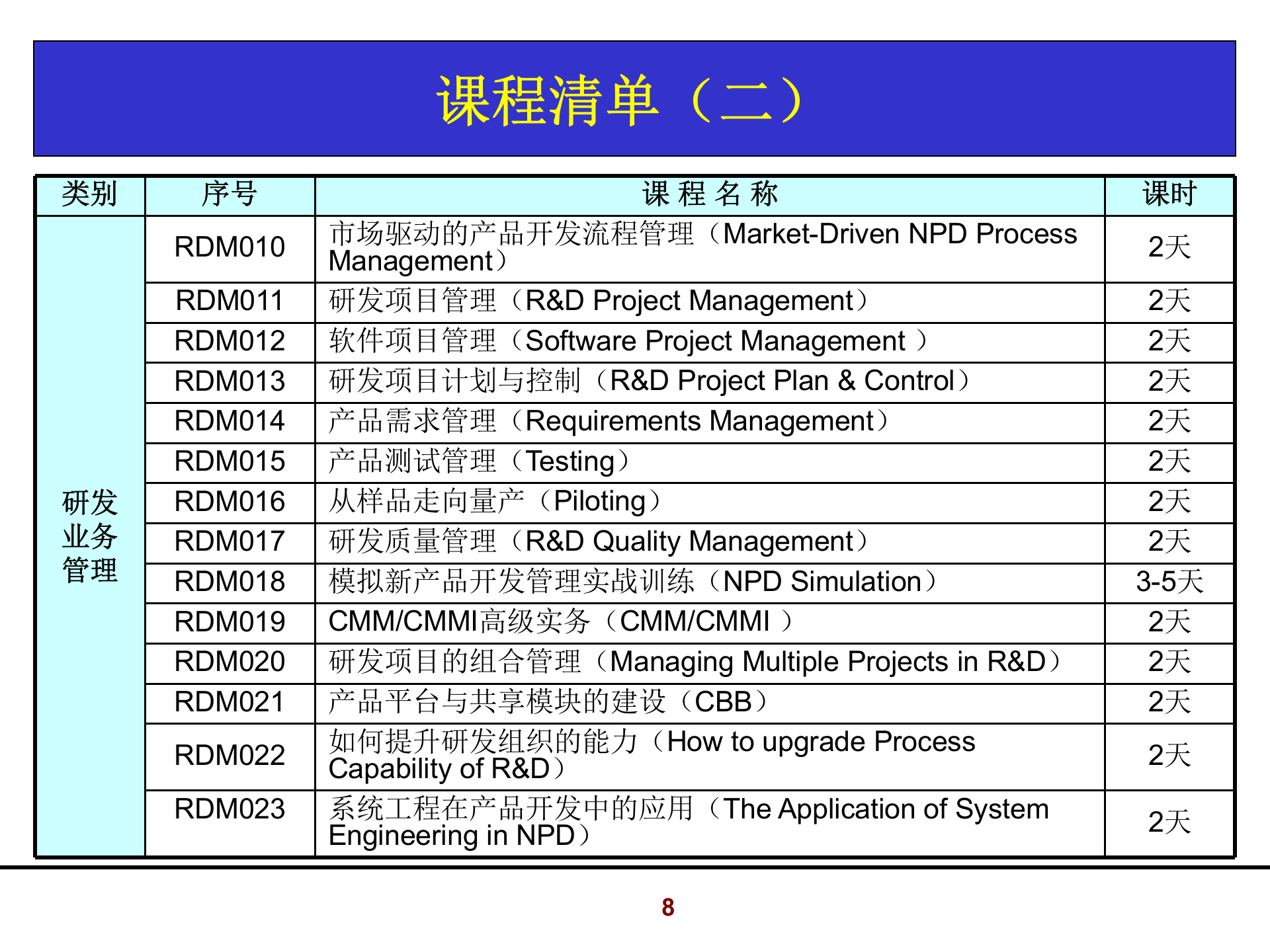 课程清单（二）

| 类别 | 序号 | 课 程 名 称 | 课时 |
|---|---|---|---|
| 研发业务管理 | RDM010 | 市场驱动的产品开发流程管理（Market-Driven NPD Process Management） | 2天 |
| | RDM011 | 研发项目管理（R&D Project Management） | 2天 |
| | RDM012 | 软件项目管理（Software Project Management ） | 2天 |
| | RDM013 | 研发项目计划与控制（R&D Project Plan & Control） | 2天 |
| | RDM014 | 产品需求管理（Requirements Management） | 2天 |
| | RDM015 | 产品测试管理（Testing） | 2天 |
| | RDM016 | 从样品走向量产（Piloting） | 2天 |
| | RDM017 | 研发质量管理（R&D Quality Management） | 2天 |
| | RDM018 | 模拟新产品开发管理实战训练（NPD Simulation） | 3-5天 |
| | RDM019 | CMM/CMMI高级实务（CMM/CMMI ） | 2天 |
| | RDM020 | 研发项目的组合管理（Managing Multiple Projects in R&D） | 2天 |
| | RDM021 | 产品平台与共享模块的建设（CBB） | 2天 |
| | RDM022 | 如何提升研发组织的能力（How to upgrade Process Capability of R&D） | 2天 |
| | RDM023 | 系统工程在产品开发中的应用（The Application of System Engineering in NPD） | 2天 |

8